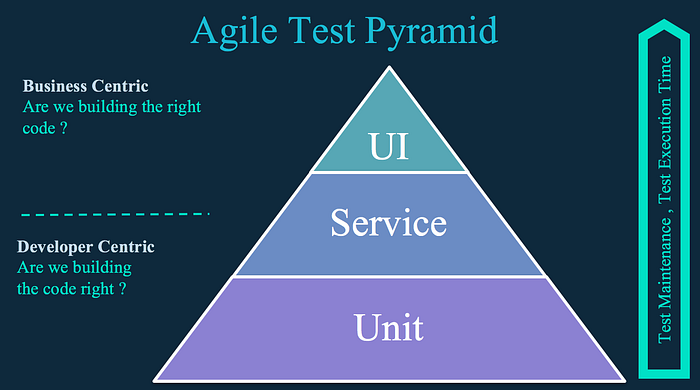 Agile Test Pyramid

Business Centric
Are we building the right code ?

Developer Centric
Are we building the code right ?

UI

Service

Unit

Test Maintenance , Test Execution Time